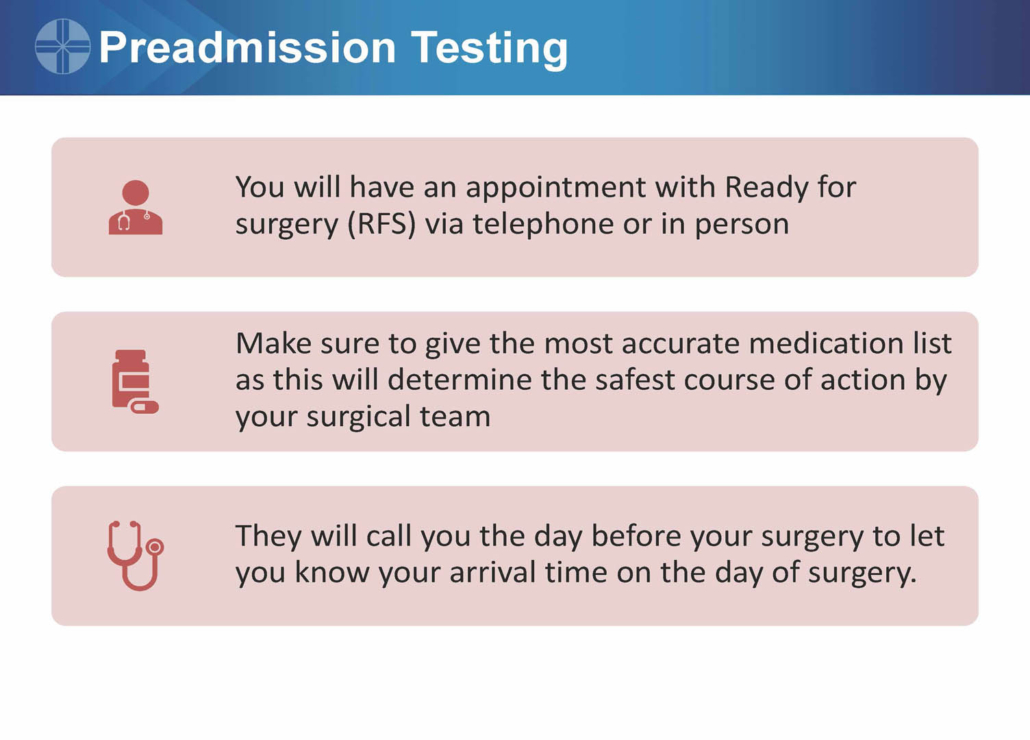 Preadmission Testing

You will have an appointment with Ready for surgery (RFS) via telephone or in person

Make sure to give the most accurate medication list as this will determine the safest course of action by your surgical team

They will call you the day before your surgery to let you know your arrival time on the day of surgery.